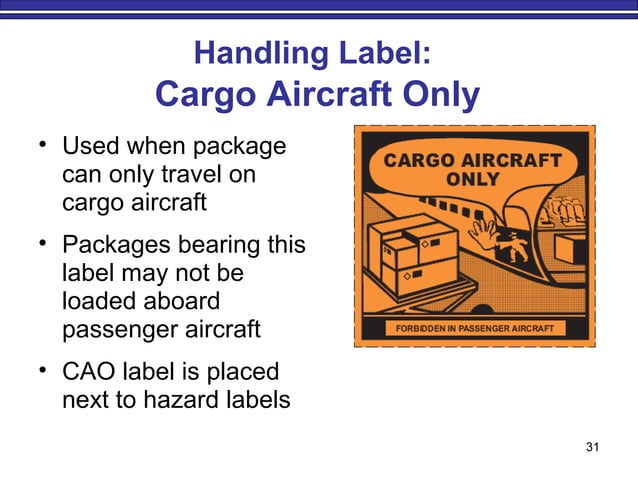 Handling Label:
Cargo Aircraft Only

• Used when package can only travel on cargo aircraft

• Packages bearing this label may not be loaded aboard passenger aircraft

• CAO label is placed next to hazard labels

CARGO AIRCRAFT ONLY

FORBIDDEN IN PASSENGER AIRCRAFT

31